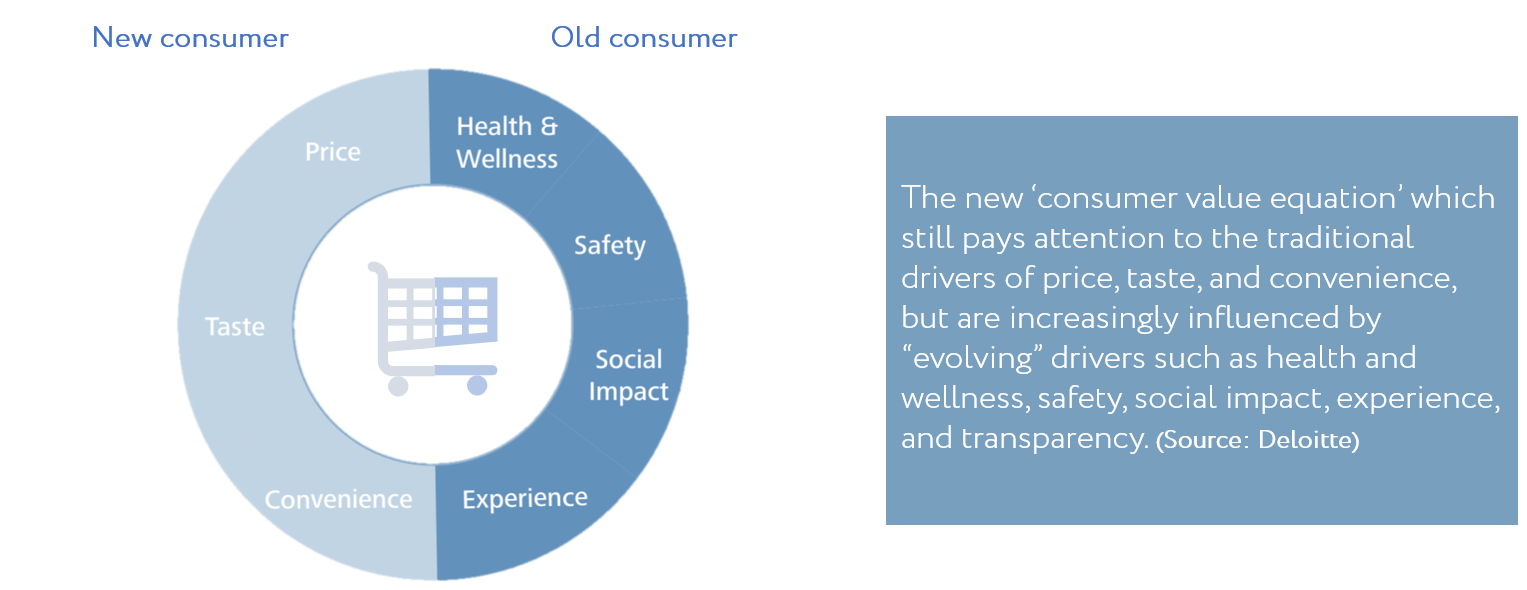 New consumer

Old consumer

Price

Taste

Convenience

Health & Wellness

Safety

Social Impact

Experience

The new ‘consumer value equation’ which still pays attention to the traditional drivers of price, taste, and convenience, but are increasingly influenced by “evolving” drivers such as health and wellness, safety, social impact, experience, and transparency. (Source: Deloitte)